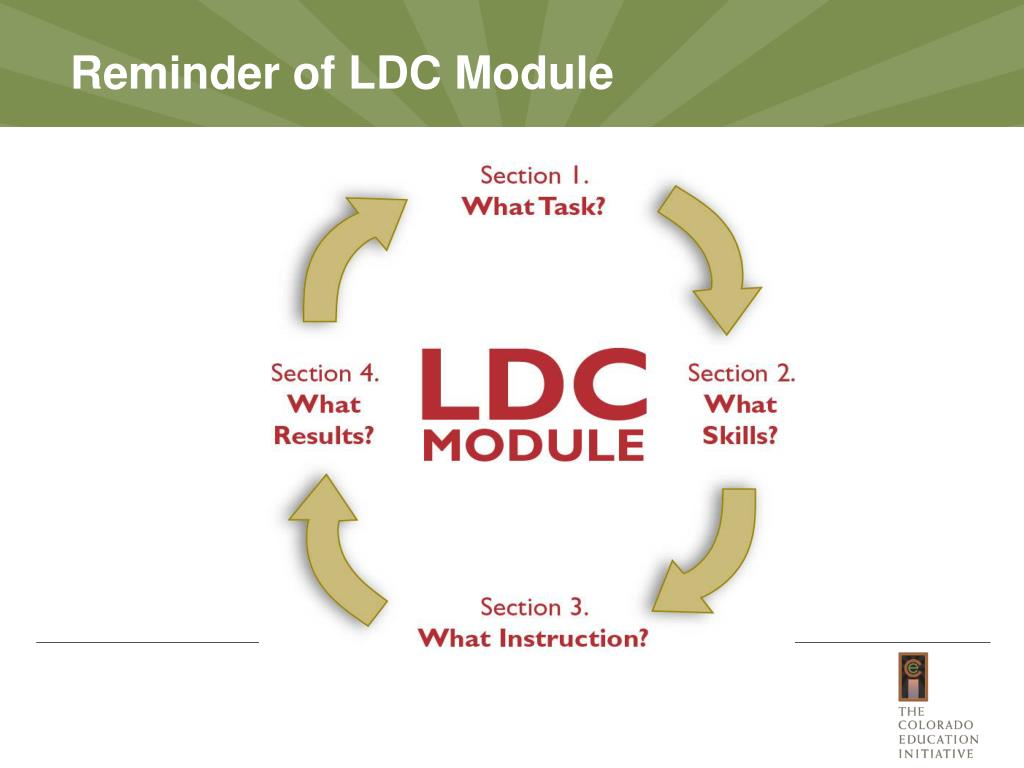 Reminder of LDC Module

Section 1.
What Task?

Section 2.
What
Skills?

Section 3.
What Instruction?

Section 4.
What
Results?

LDC
MODULE

THE
COLORADO
EDUCATION
INITIATIVE